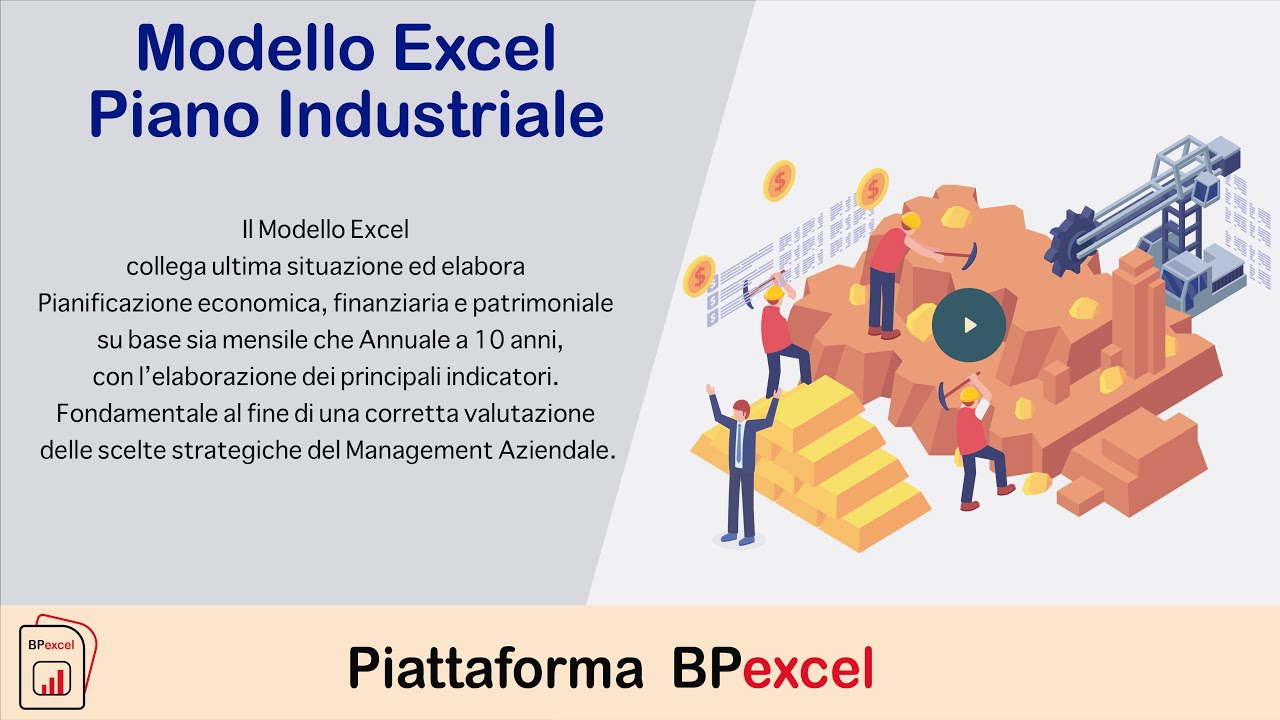 Modello Excel
Piano Industriale

Il Modello Excel
collega ultima situazione ed elabora
Pianificazione economica, finanziaria e patrimoniale
su base sia mensile che Annuale a 10 anni,
con l'elaborazione dei principali indicatori.
Fondamentale al fine di una corretta valutazione
delle scelte strategiche del Management Aziendale.

BPexcel

Piattaforma BPexcel